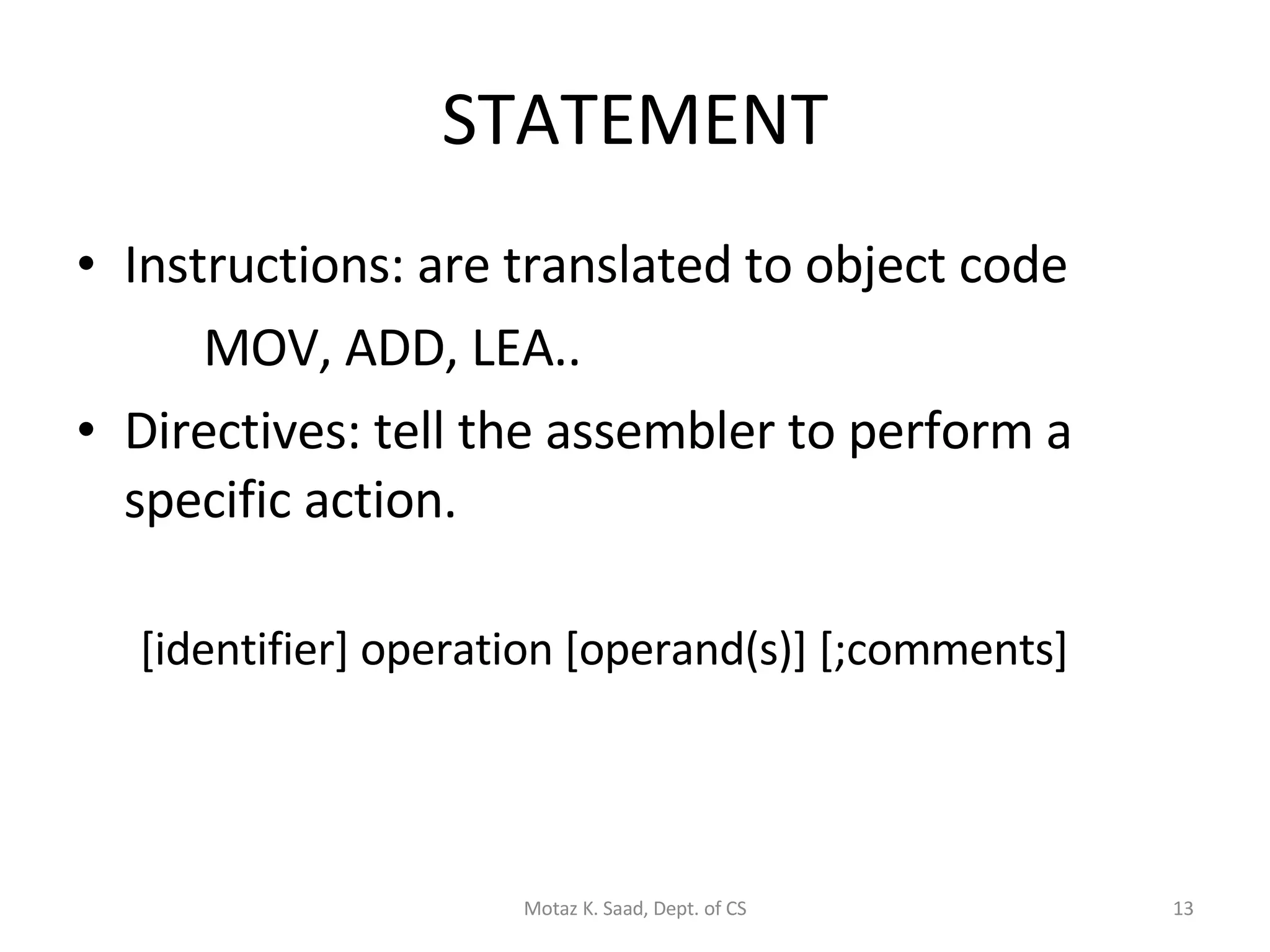 STATEMENT

• Instructions: are translated to object code

MOV, ADD, LEA..

• Directives: tell the assembler to perform a specific action.

[identifier] operation [operand(s)] [;comments]

Motaz K. Saad, Dept. of CS

13